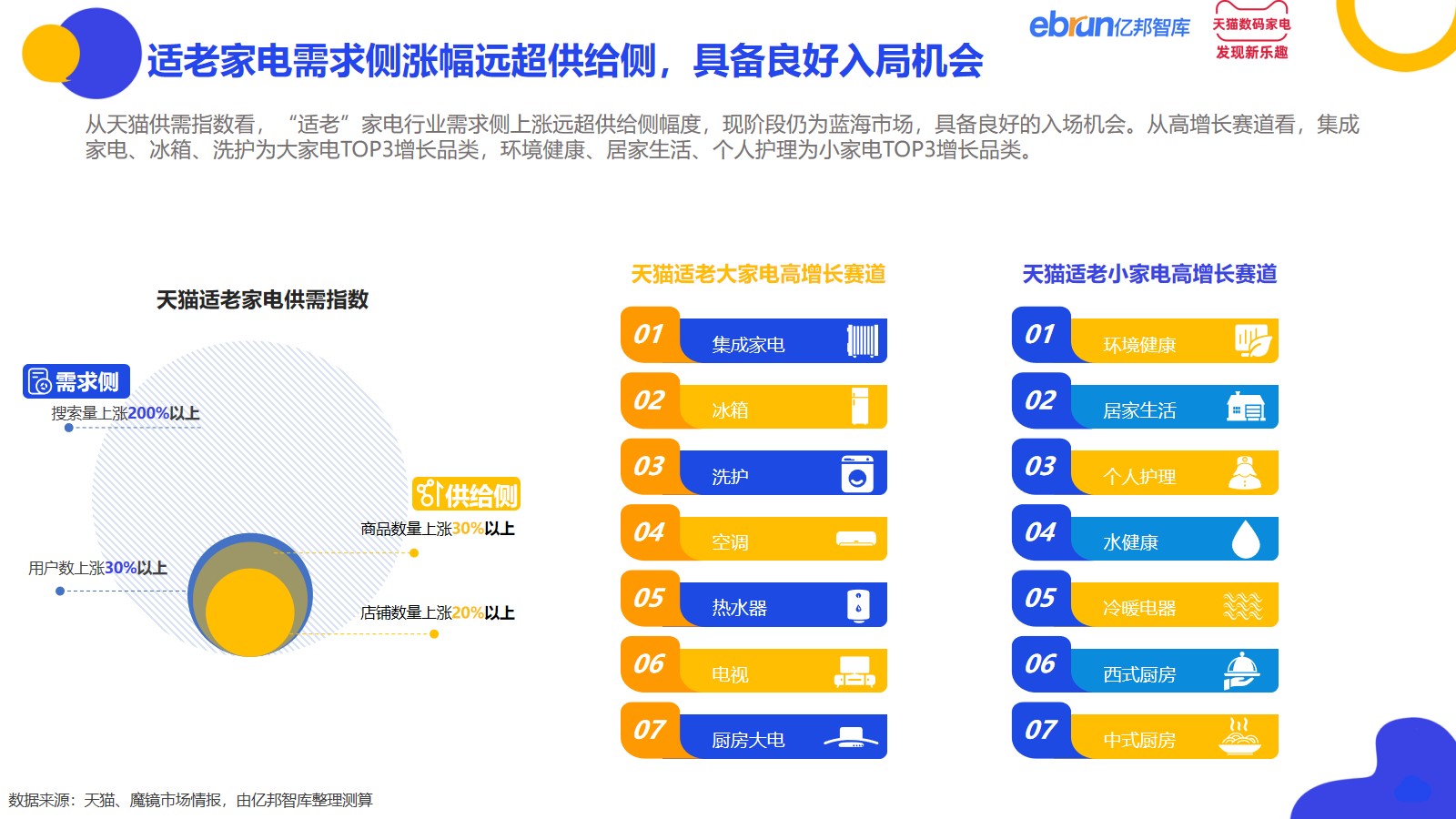 适老家电需求侧涨幅远超供给侧，具备良好入局机会

ebrun亿邦智库

天猫数码家电 发现新乐趣

从天猫供需指数看，“适老”家电行业需求侧上涨远超供给侧幅度，现阶段仍为蓝海市场，具备良好的入场机会。从高增长赛道看，集成家电、冰箱、洗护为大家电TOP3增长品类，环境健康、居家生活、个人护理为小家电TOP3增长品类。

天猫适老家电供需指数

需求侧

搜索量上涨200%以上

用户数上涨30%以上

供给侧

商品数量上涨30%以上

店铺数量上涨20%以上

天猫适老大家电高增长赛道

01 集成家电
02 冰箱
03 洗护
04 空调
05 热水器
06 电视
07 厨房大电

天猫适老小家电高增长赛道

01 环境健康
02 居家生活
03 个人护理
04 水健康
05 冷暖电器
06 西式厨房
07 中式厨房

数据来源：天猫、魔镜市场情报，由亿邦智库整理测算